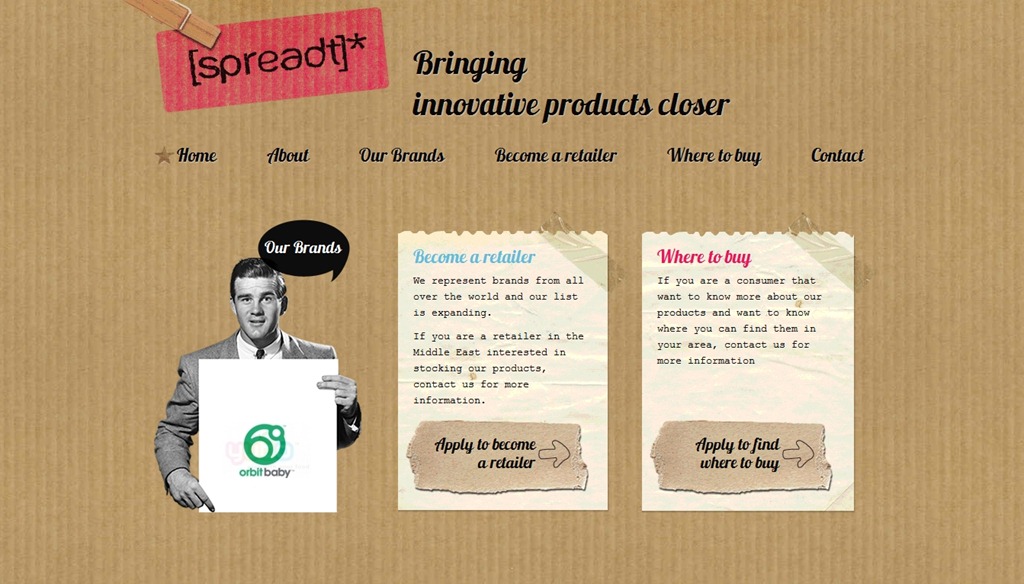 [spreadt]*

Bringing
innovative products closer

Home About Our Brands Become a retailer Where to buy Contact

Our Brands

orbit baby

Become a retailer

We represent brands from all over the world and our list is expanding.

If you are a retailer in the Middle East interested in stocking our products, contact us for more information.

Apply to become a retailer

Where to buy

If you are a consumer that want to know more about our products and want to know where you can find them in your area, contact us for more information

Apply to find where to buy